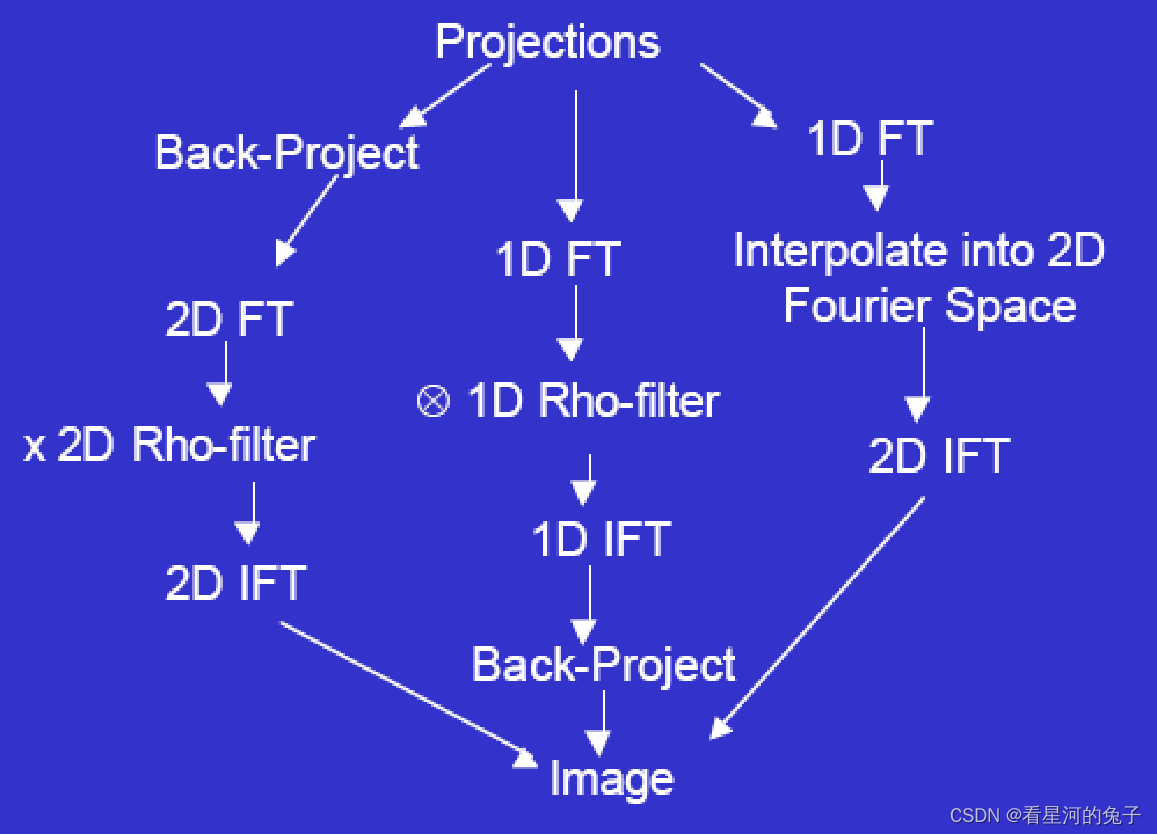 Projections

Back-Project

2D FT

x 2D Rho-filter

2D IFT

1D FT

$\otimes$ 1D Rho-filter

1D IFT

Back-Project

1D FT

Interpolate into 2D Fourier Space

2D IFT

Image

CSDN @看星河的兔子